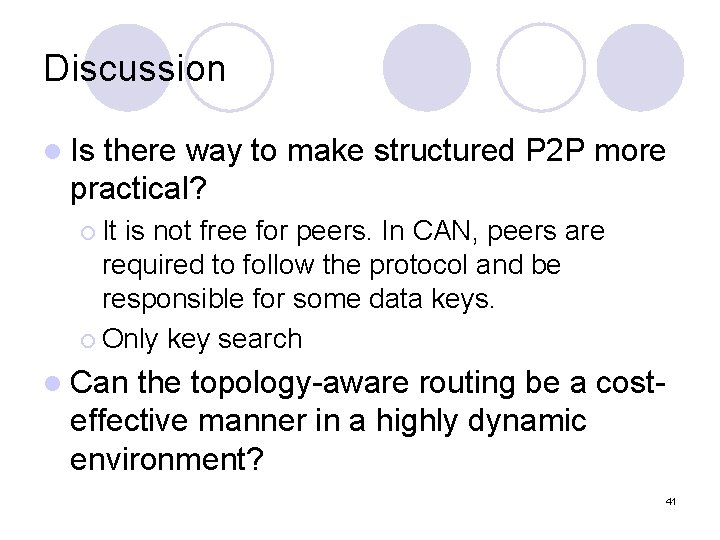 Discussion

Is there way to make structured P2P more practical?

It is not free for peers. In CAN, peers are required to follow the protocol and be responsible for some data keys.

Only key search

Can the topology-aware routing be a cost-effective manner in a highly dynamic environment?

41